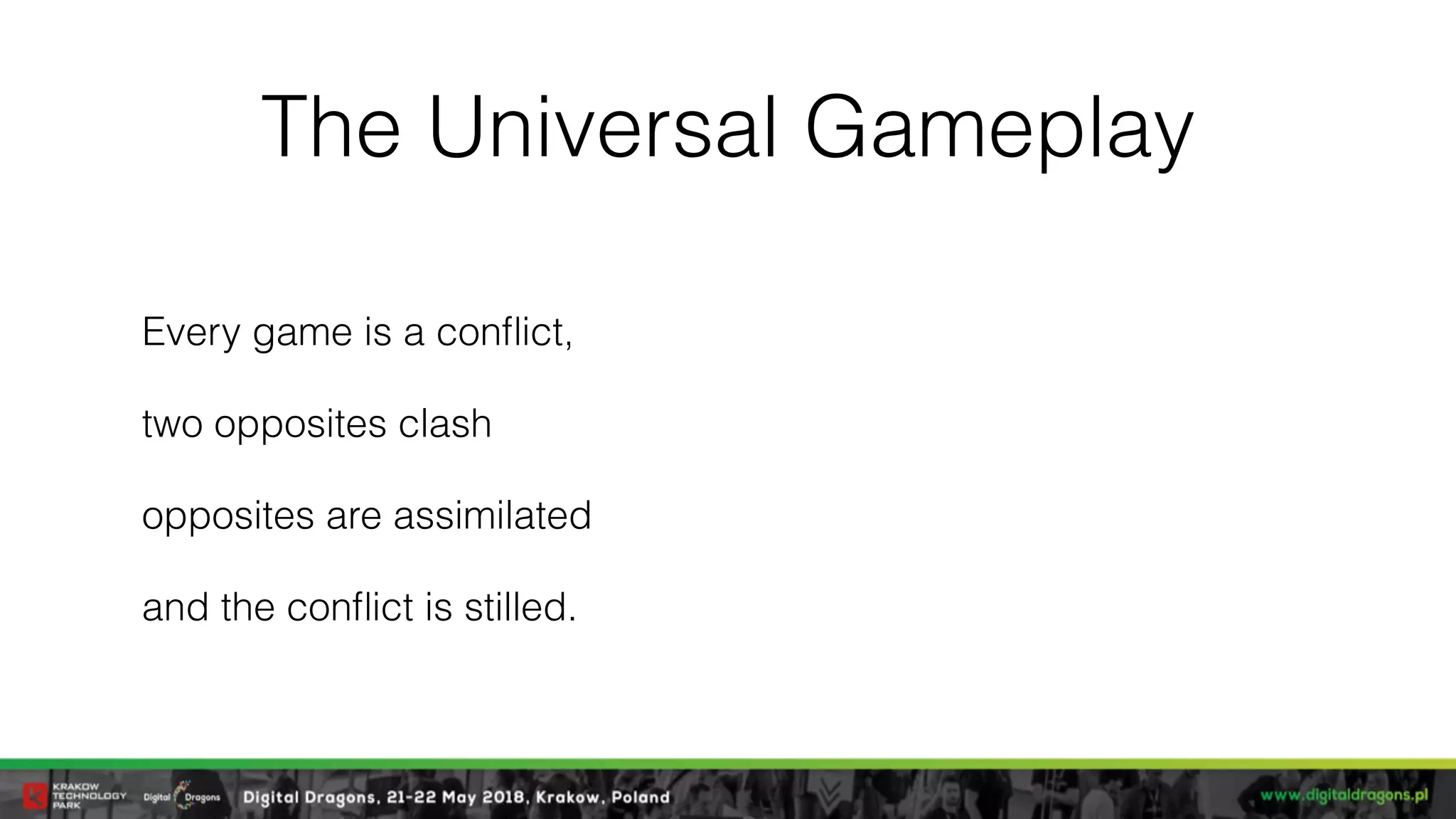 The Universal Gameplay

Every game is a conflict,

two opposites clash

opposites are assimilated

and the conflict is stilled.

KRAKOW TECHNOLOGY PARK Digital Dragons Digital Dragons, 21-22 May 2018, Krakow, Poland www.digitaldragons.pl